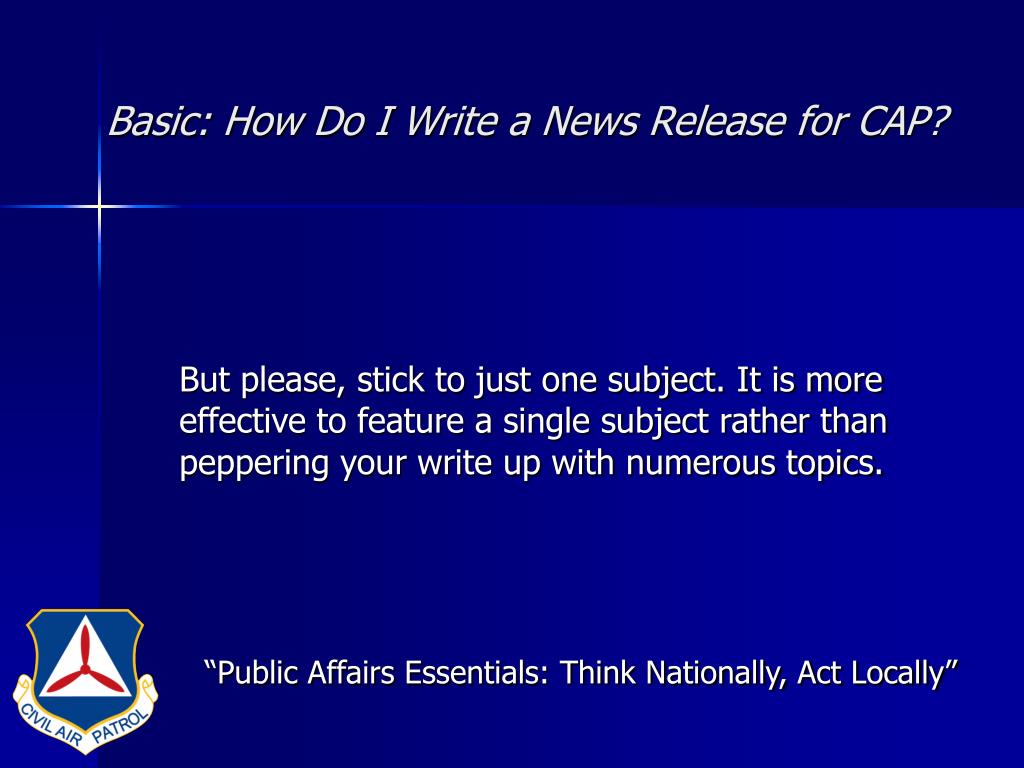 Basic: How Do I Write a News Release for CAP?

But please, stick to just one subject. It is more effective to feature a single subject rather than peppering your write up with numerous topics.

CIVIL AIR PATROL

“Public Affairs Essentials: Think Nationally, Act Locally”